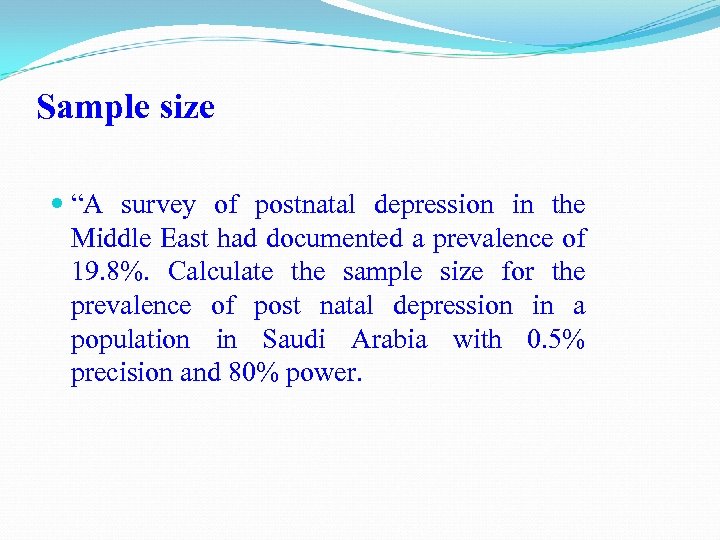 Sample size

“A survey of postnatal depression in the Middle East had documented a prevalence of 19.8%. Calculate the sample size for the prevalence of post natal depression in a population in Saudi Arabia with 0.5% precision and 80% power.